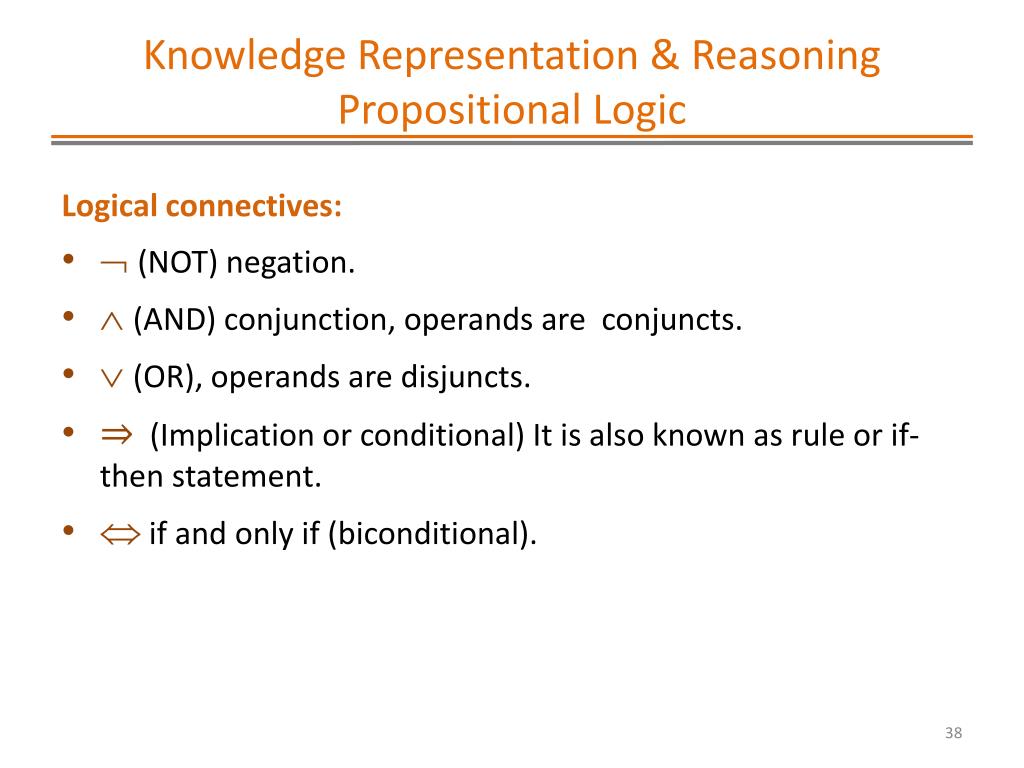 Knowledge Representation & Reasoning
Propositional Logic

Logical connectives:

• $\neg$ (NOT) negation.
• $\wedge$ (AND) conjunction, operands are conjuncts.
• $\vee$ (OR), operands are disjuncts.
• $\Rightarrow$ (Implication or conditional) It is also known as rule or if-then statement.
• $\Leftrightarrow$ if and only if (biconditional).

38